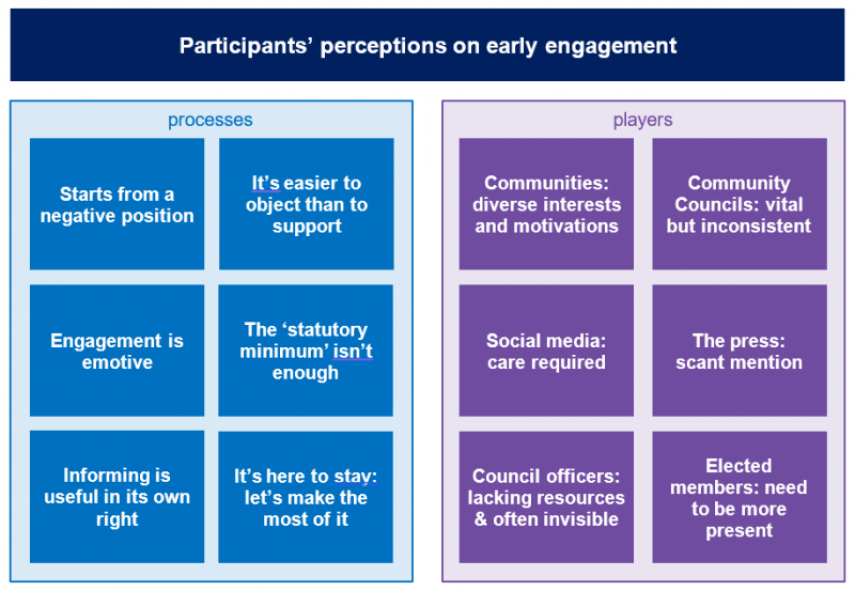 Participants' perceptions on early engagement

processes

Starts from a negative position

It's easier to object than to support

Engagement is emotive

The 'statutory minimum' isn't enough

Informing is useful in its own right

It's here to stay: let's make the most of it

players

Communities: diverse interests and motivations

Community Councils: vital but inconsistent

Social media: care required

The press: scant mention

Council officers: lacking resources & often invisible

Elected members: need to be more present